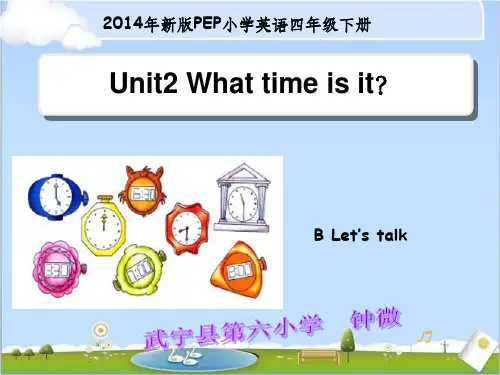 2014年新版PEP小学英语四年级下册

Unit2 What time is it?

6:30

3:30

7:00

8:00

B Let's talk

武宁县第六小学　钟微